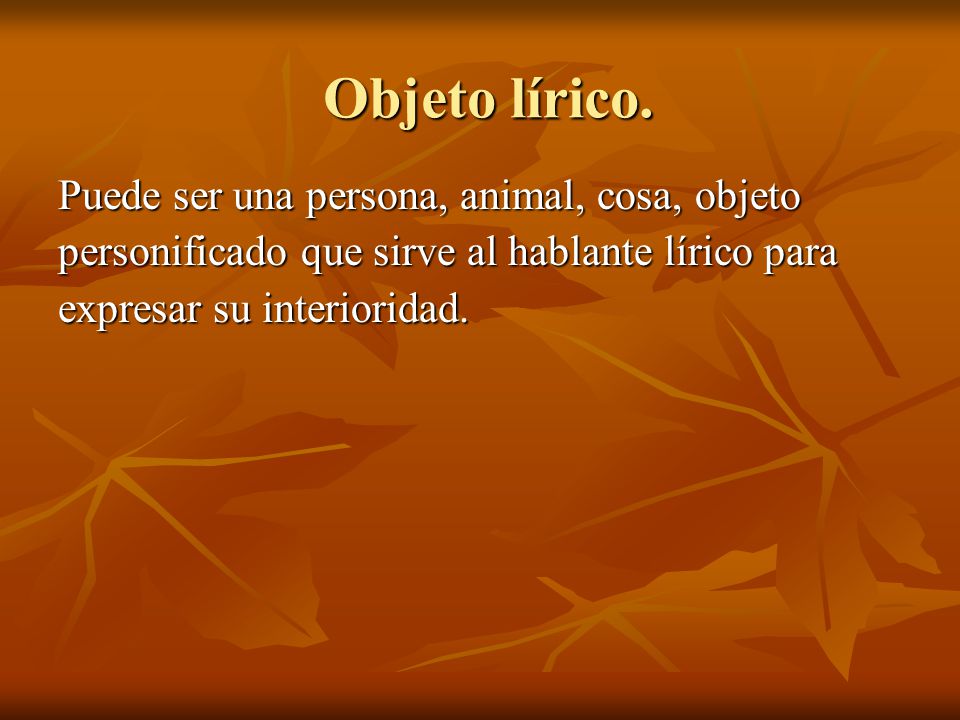 Objeto lírico.

Puede ser una persona, animal, cosa, objeto personificado que sirve al hablante lírico para expresar su interioridad.